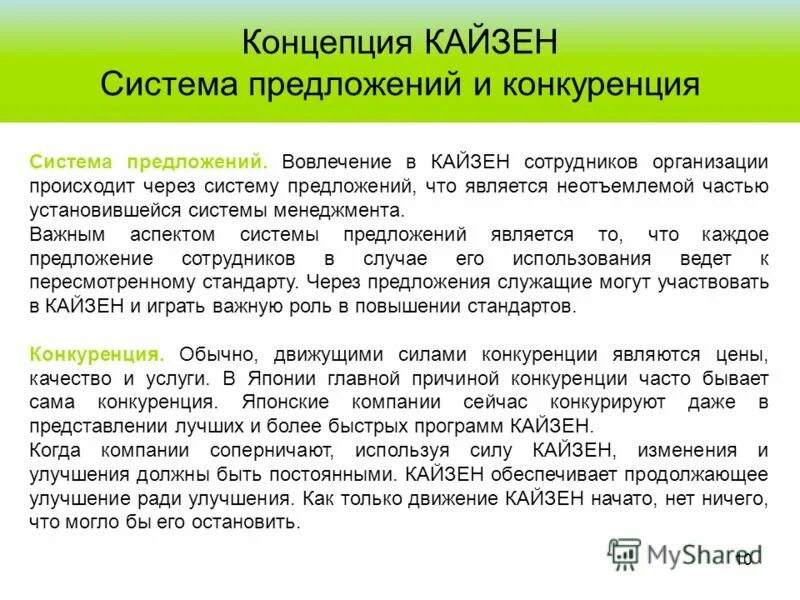 Концепция КАЙЗЕН
Система предложений и конкуренция

Система предложений. Вовлечение в КАЙЗЕН сотрудников организации происходит через систему предложений, что является неотъемлемой частью установившейся системы менеджмента.
Важным аспектом системы предложений является то, что каждое предложение сотрудников в случае его использования ведет к пересмотренному стандарту. Через предложения служащие могут участвовать в КАЙЗЕН и играть важную роль в повышении стандартов.

Конкуренция. Обычно, движущими силами конкуренции являются цены, качество и услуги. В Японии главной причиной конкуренции часто бывает сама конкуренция. Японские компании сейчас конкурируют даже в представлении лучших и более быстрых программ КАЙЗЕН.
Когда компании соперничают, используя силу КАЙЗЕН, изменения и улучшения должны быть постоянными. КАЙЗЕН обеспечивает продолжающее улучшение ради улучшения. Как только движение КАЙЗЕН начато, нет ничего, что могло бы его остановить.

MyShared
10